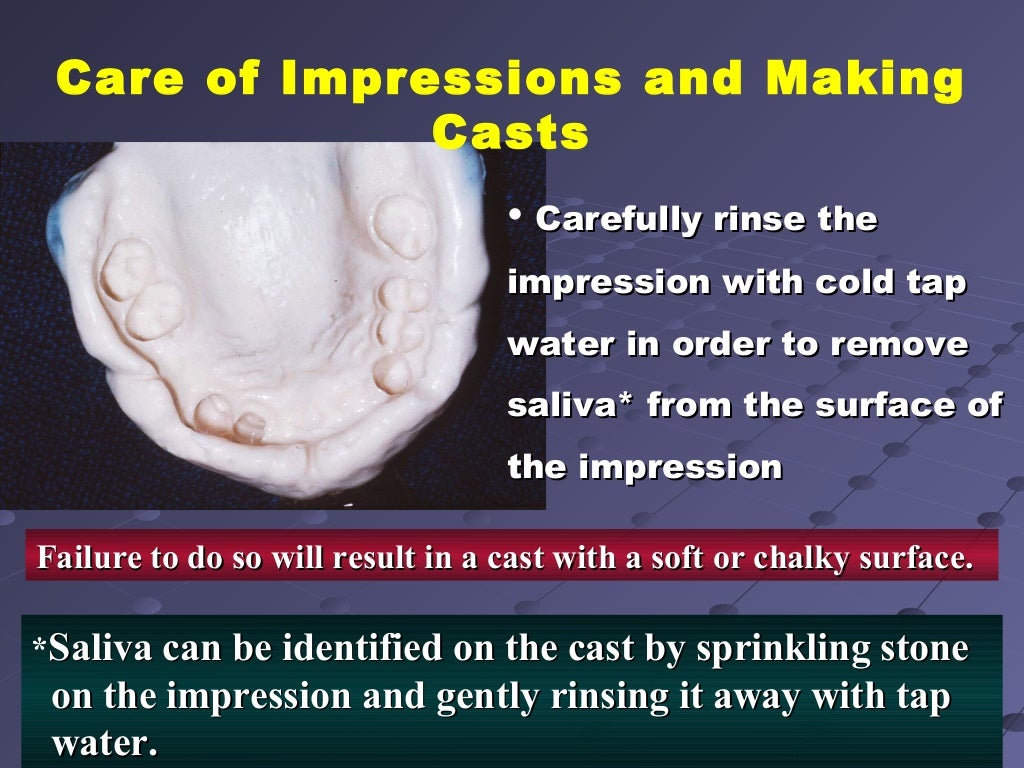 Care of Impressions and Making Casts

• Carefully rinse the impression with cold tap water in order to remove saliva* from the surface of the impression

Failure to do so will result in a cast with a soft or chalky surface.

*Saliva can be identified on the cast by sprinkling stone on the impression and gently rinsing it away with tap water.